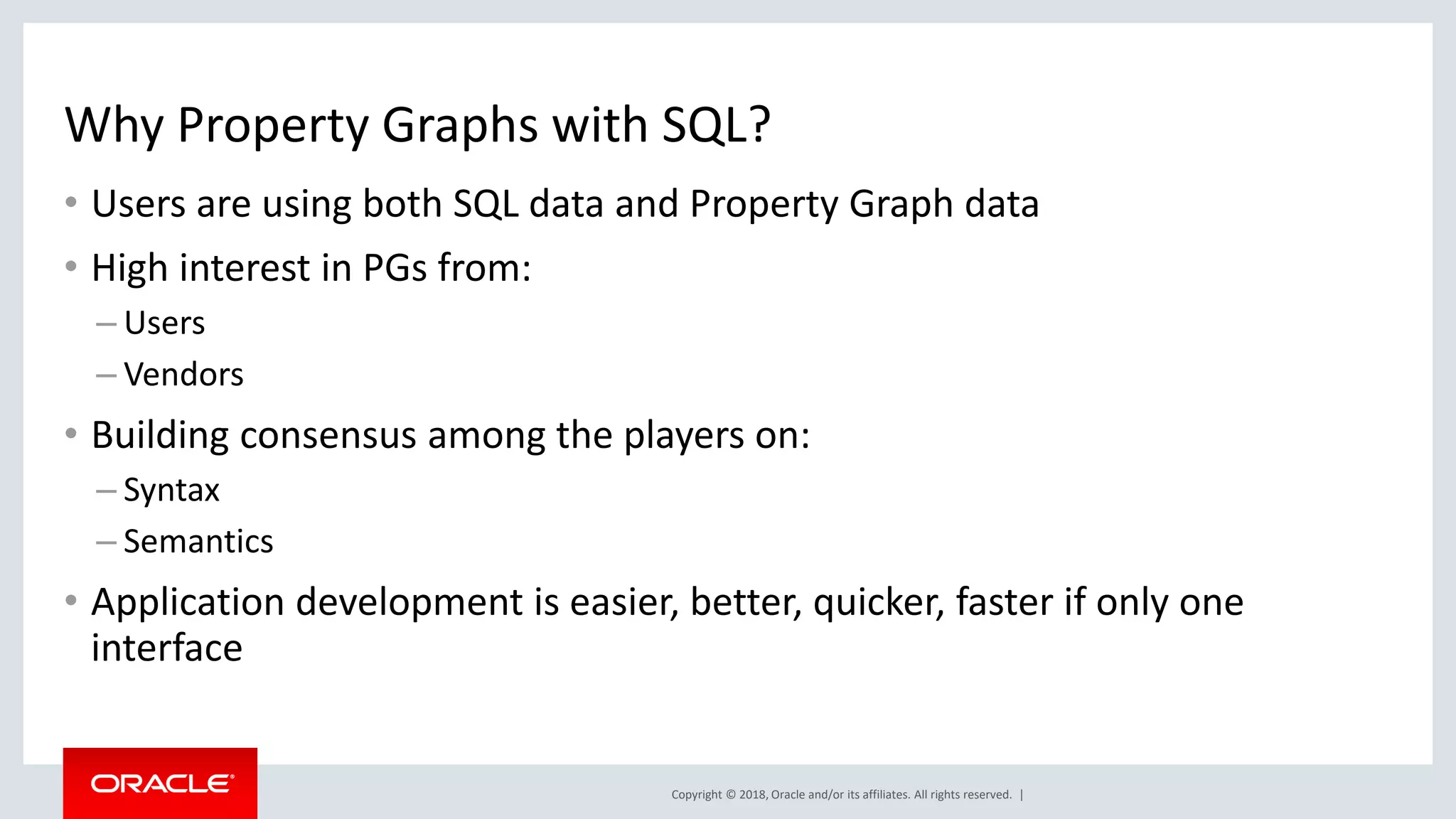 Why Property Graphs with SQL?

• Users are using both SQL data and Property Graph data

• High interest in PGs from:
– Users
– Vendors

• Building consensus among the players on:
– Syntax
– Semantics

• Application development is easier, better, quicker, faster if only one interface

ORACLE®

Copyright © 2018, Oracle and/or its affiliates. All rights reserved. |